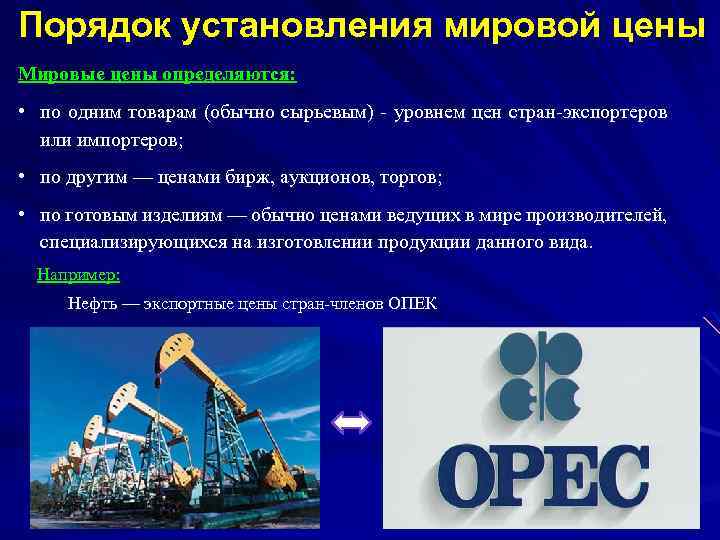 Порядок установления мировой цены

Мировые цены определяются:

• по одним товарам (обычно сырьевым) - уровнем цен стран-экспортеров или импортеров;

• по другим — ценами бирж, аукционов, торгов;

• по готовым изделиям — обычно ценами ведущих в мире производителей, специализирующихся на изготовлении продукции данного вида.

Например:

Нефть — экспортные цены стран-членов ОПЕК

OPEC